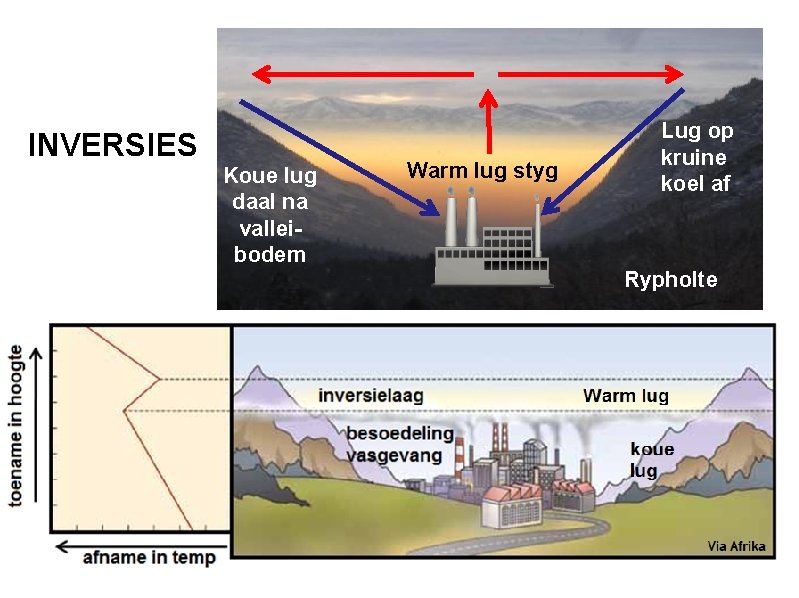 INVERSIES

Koue lug daal na vallei-bodem

Warm lug styg

Lug op kruine koel af

Rypholte

toename in hoogte

afname in temp

inversielaag

Warm lug

besoedeling vasgevang

koue lug

Via Afrika